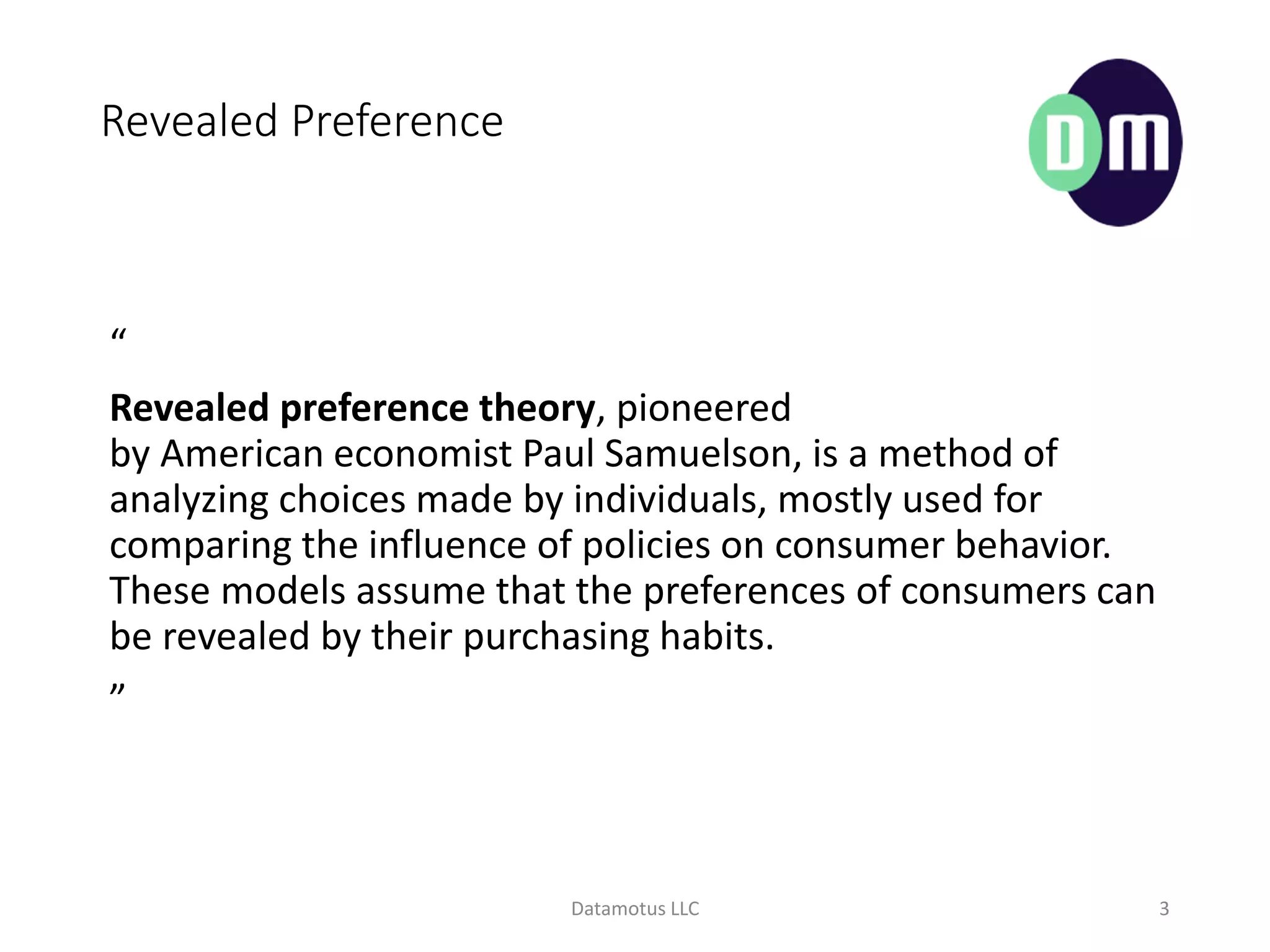 Revealed Preference

DM

“

Revealed preference theory, pioneered by American economist Paul Samuelson, is a method of analyzing choices made by individuals, mostly used for comparing the influence of policies on consumer behavior. These models assume that the preferences of consumers can be revealed by their purchasing habits.

”

Datamotus LLC

3